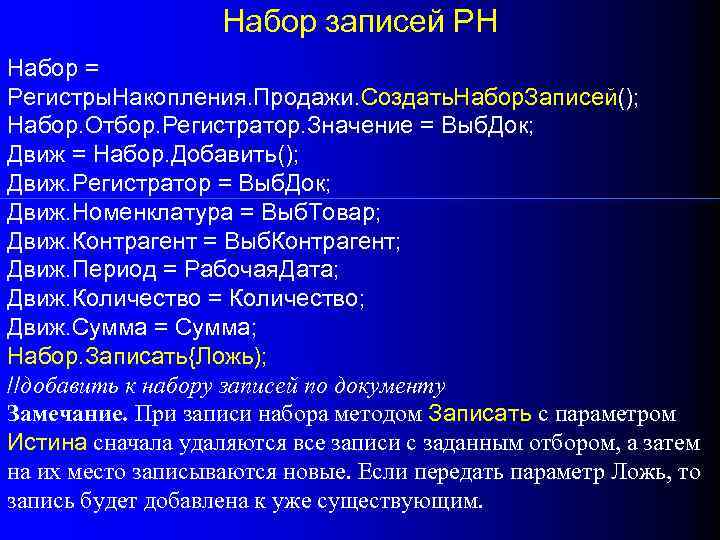 Набор записей РН

Набор =
РегистрыНакопления.Продажи.СоздатьНаборЗаписей();
Набор.Отбор.Регистратор.Значение = ВыбДок;
Движ = Набор.Добавить();
Движ.Регистратор = ВыбДок;
Движ.Номенклатура = ВыбТовар;
Движ.Контрагент = ВыбКонтрагент;
Движ.Период = РабочаяДата;
Движ.Количество = Количество;
Движ.Сумма = Сумма;
Набор.Записать{Ложь);
//добавить к набору записей по документу

Замечание. При записи набора методом Записать с параметром Истина сначала удаляются все записи с заданным отбором, а затем на их место записываются новые. Если передать параметр Ложь, то запись будет добавлена к уже существующим.